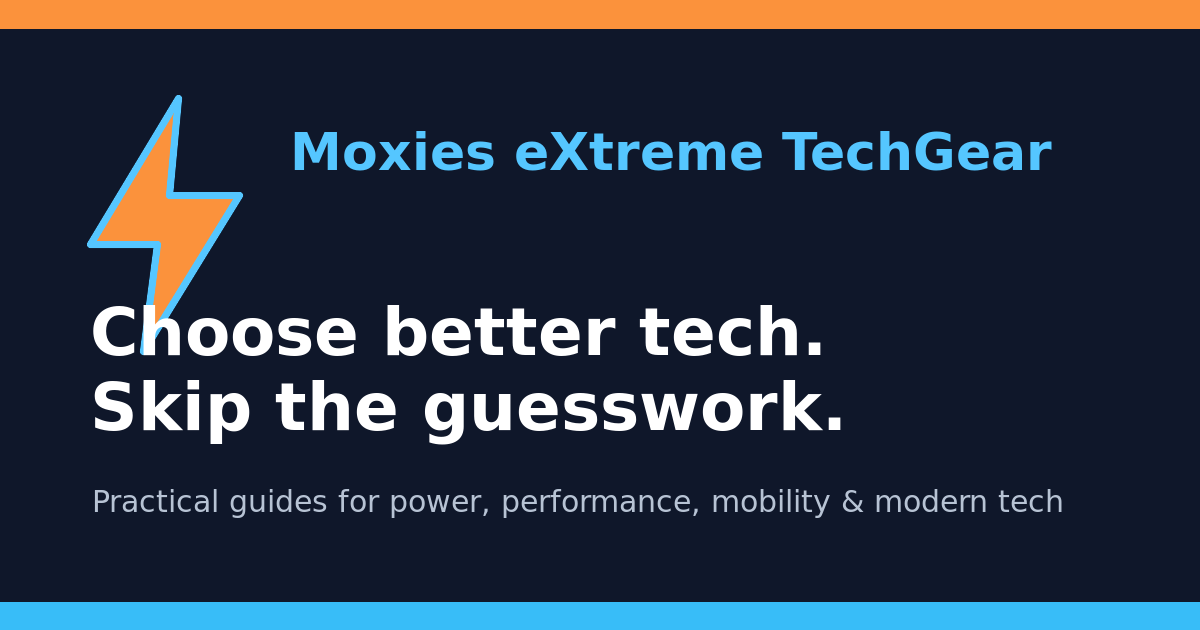 Moxies eXtreme TechGear

Choose better tech.
Skip the guesswork.

Practical guides for power, performance, mobility & modern tech